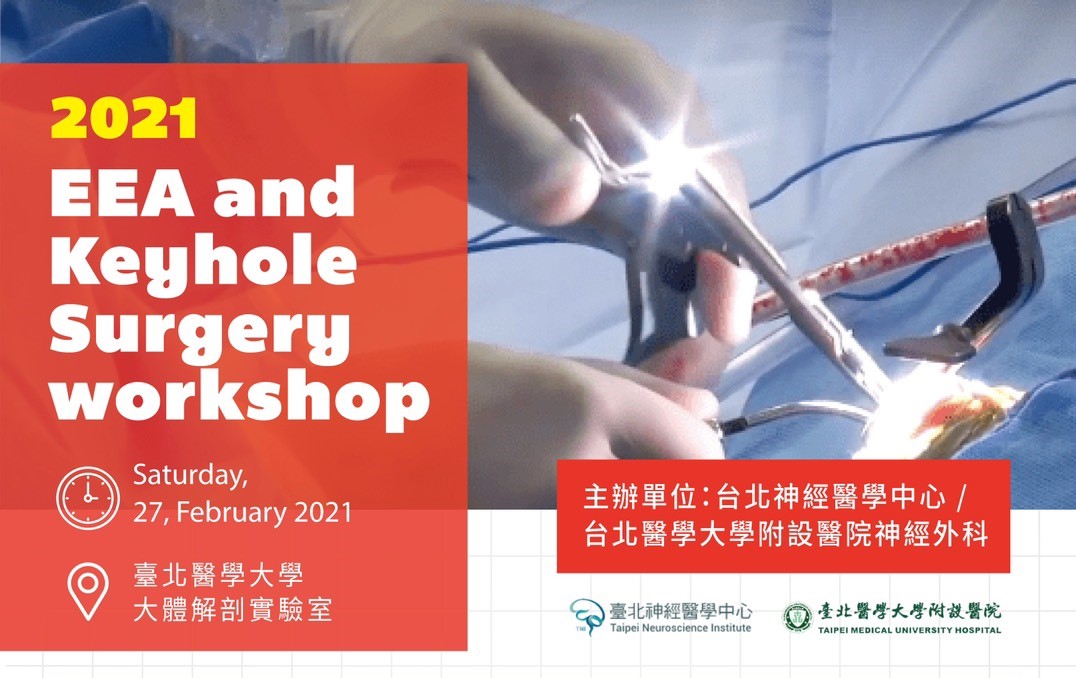 2021
EEA and Keyhole Surgery workshop

Saturday,
27, February 2021

臺北醫學大學
大體解剖實驗室

主辦單位：台北神經醫學中心 /
台北醫學大學附設醫院神經外科

臺北神經醫學中心
Taipei Neuroscience Institute

臺北醫學大學附設醫院
TAIPEI MEDICAL UNIVERSITY HOSPITAL